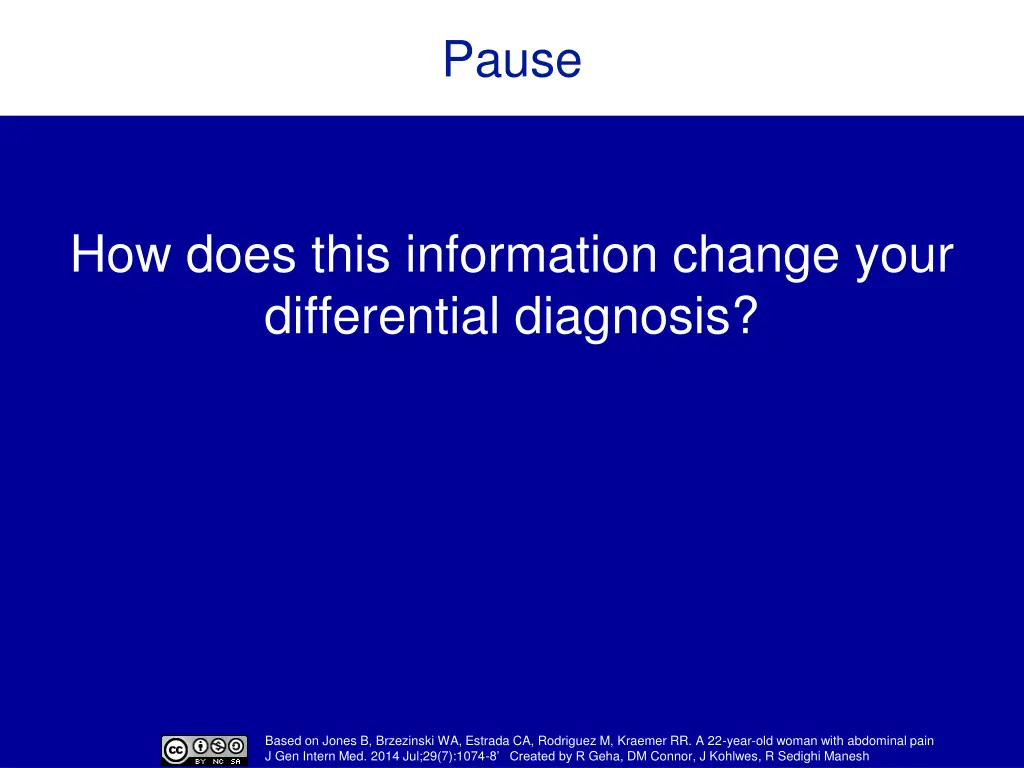 Pause

How does this information change your differential diagnosis?

cc BY NC SA

Based on Jones B, Brzezinski WA, Estrada CA, Rodriguez M, Kraemer RR. A 22-year-old woman with abdominal pain J Gen Intern Med. 2014 Jul;29(7):1074-8' Created by R Geha, DM Connor, J Kohlwes, R Sedighi Manesh